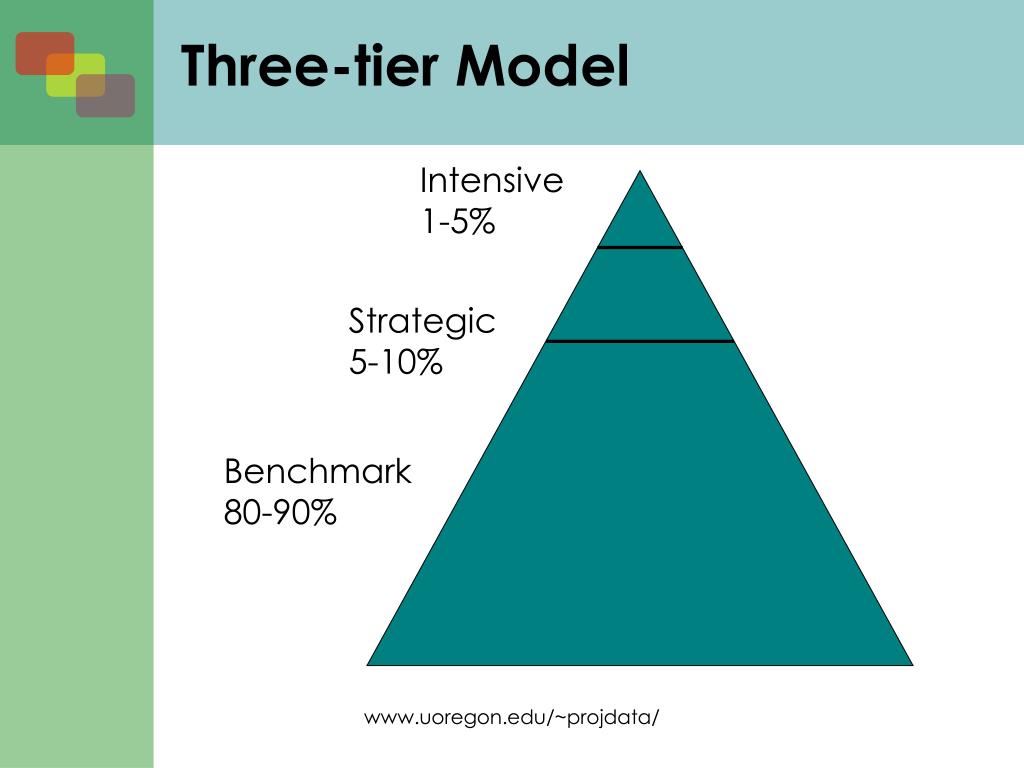 Three-tier Model

Intensive
1-5%

Strategic
5-10%

Benchmark
80-90%

www.uoregon.edu/~projdata/